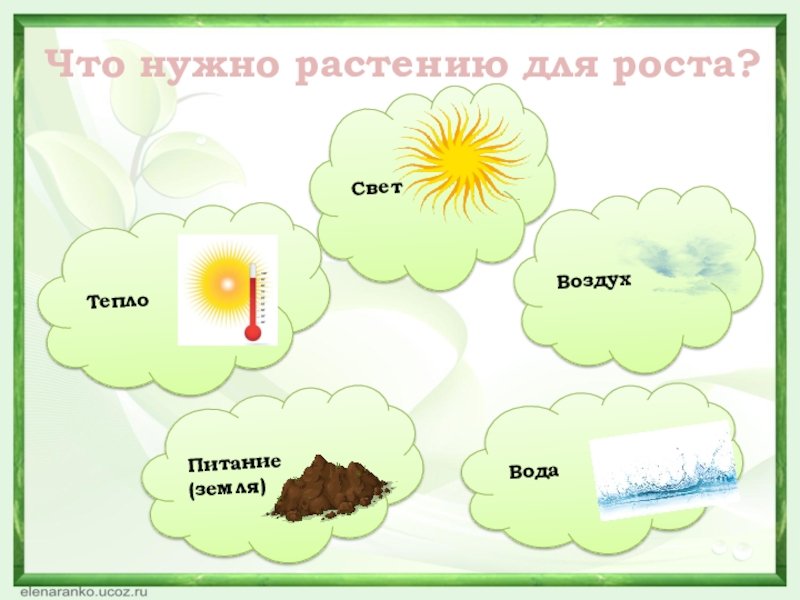 Что нужно растению для роста?

Свет

Тепло

Воздух

Питание (земля)

Вода

elenaranko.ucoz.ru